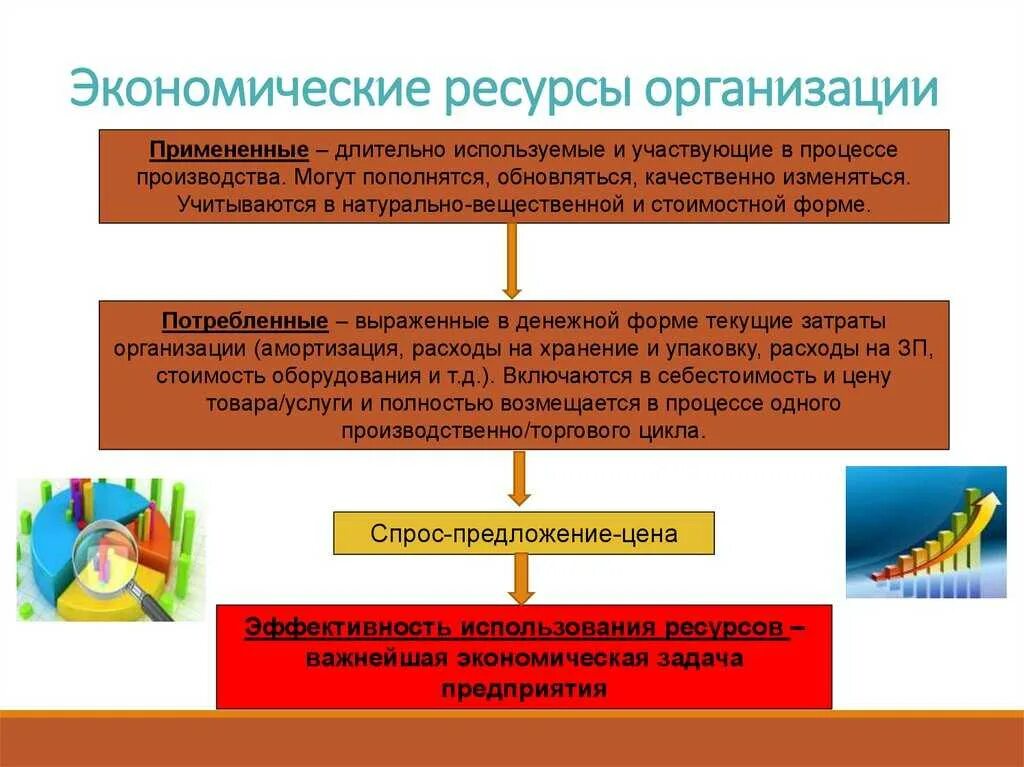 Экономические ресурсы организации

Примененные – длительно используемые и участвующие в процессе производства. Могут пополнятся, обновляться, качественно изменяться. Учитываются в натурально-вещественной и стоимостной форме.

Потребленные – выраженные в денежной форме текущие затраты организации (амортизация, расходы на хранение и упаковку, расходы на ЗП, стоимость оборудования и т.д.). Включаются в себестоимость и цену товара/услуги и полностью возмещается в процессе одного производственно/торгового цикла.

Спрос-предложение-цена

Эффективность использования ресурсов – важнейшая экономическая задача предприятия